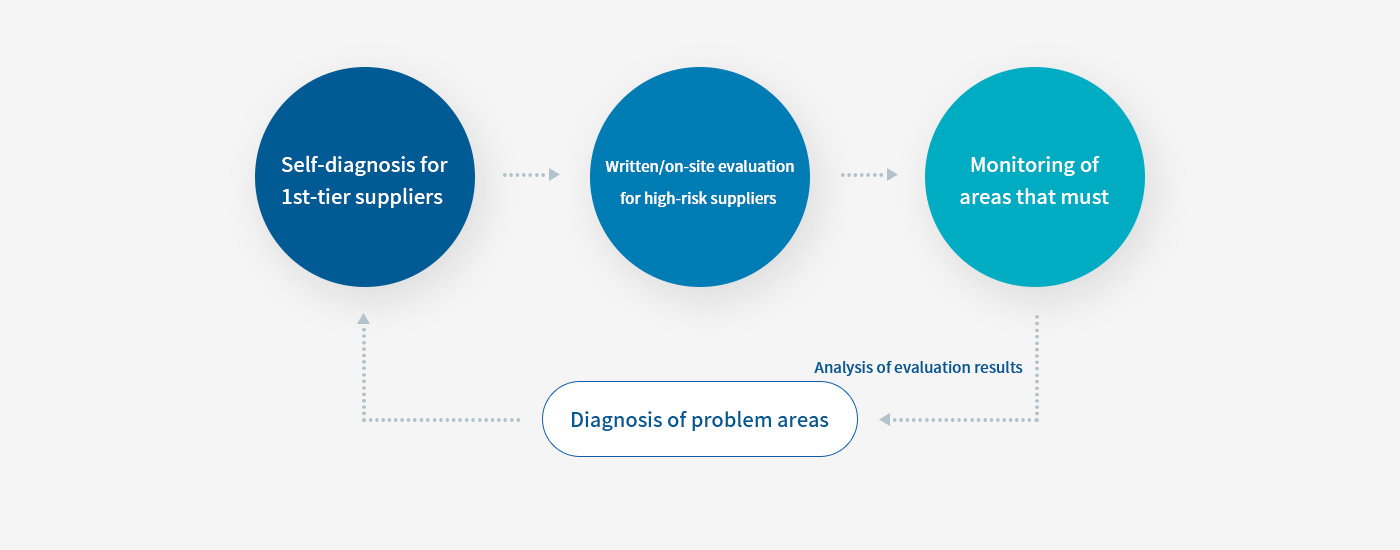 Self-diagnosis for 1st-tier suppliers

Written/on-site evaluation for high-risk suppliers

Monitoring of areas that must

Analysis of evaluation results

Diagnosis of problem areas